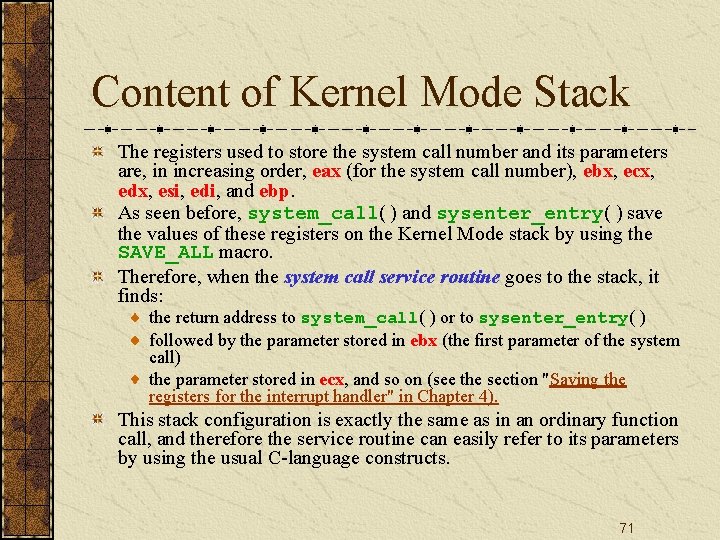 Content of Kernel Mode Stack

The registers used to store the system call number and its parameters are, in increasing order, eax (for the system call number), ebx, ecx, edx, esi, edi, and ebp.

As seen before, system_call( ) and sysenter_entry( ) save the values of these registers on the Kernel Mode stack by using the SAVE_ALL macro.

Therefore, when the system call service routine goes to the stack, it finds:

the return address to system_call( ) or to sysenter_entry( )

followed by the parameter stored in ebx (the first parameter of the system call)

the parameter stored in ecx, and so on (see the section "Saving the registers for the interrupt handler" in Chapter 4).

This stack configuration is exactly the same as in an ordinary function call, and therefore the service routine can easily refer to its parameters by using the usual C-language constructs.

71